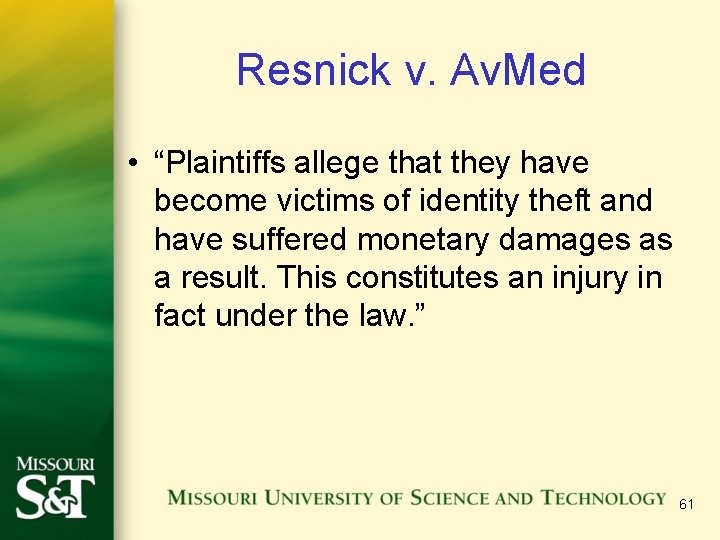 Resnick v. AvMed

• “Plaintiffs allege that they have become victims of identity theft and have suffered monetary damages as a result. This constitutes an injury in fact under the law.”

MISSOURI S&T

MISSOURI UNIVERSITY OF SCIENCE AND TECHNOLOGY

61